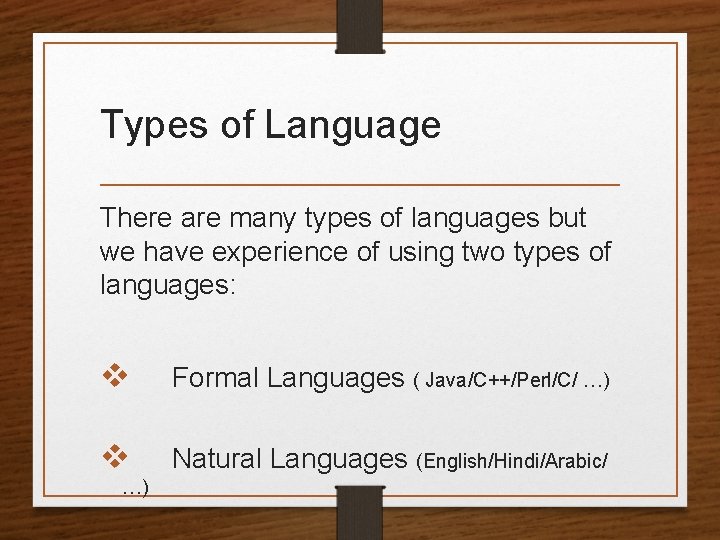 Types of Language

There are many types of languages but we have experience of using two types of languages:

❖ Formal Languages ( Java/C++/Perl/C/ …)

❖ Natural Languages (English/Hindi/Arabic/ …)